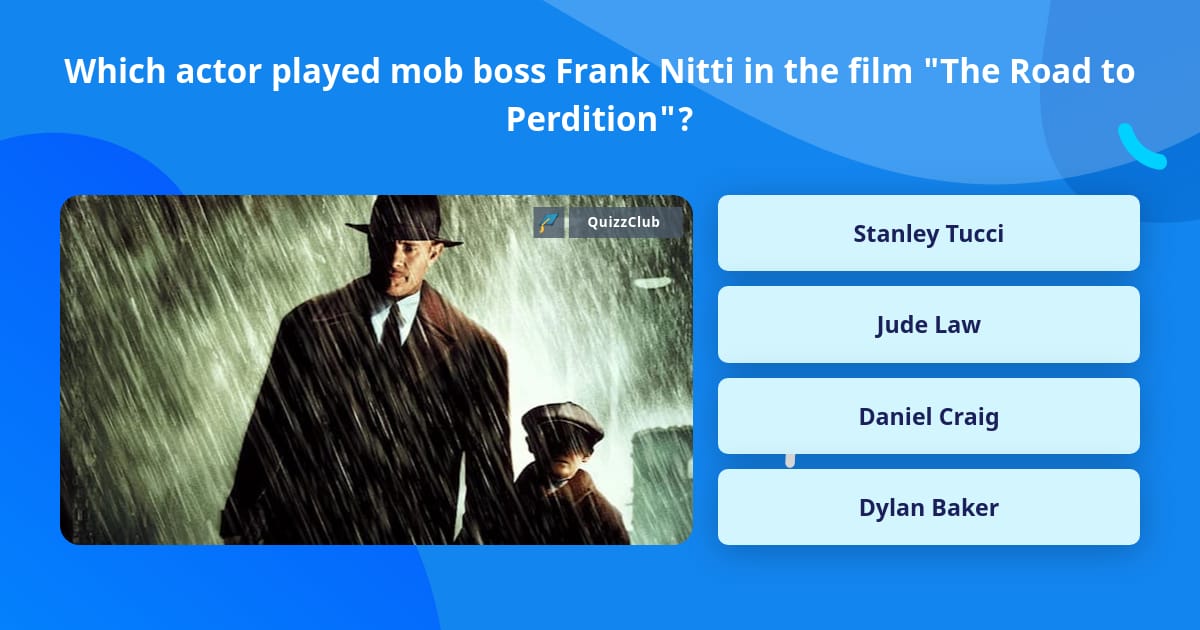 Which actor played mob boss Frank Nitti in the film "The Road to Perdition"?

QuizzClub

Stanley Tucci

Jude Law

Daniel Craig

Dylan Baker